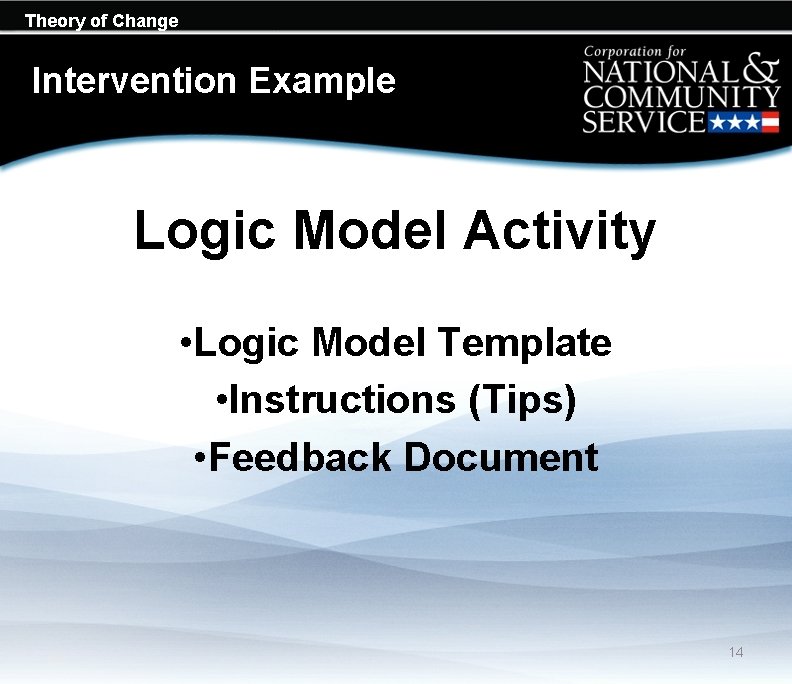 Theory of Change

Intervention Example

Corporation for NATIONAL & COMMUNITY SERVICE

Logic Model Activity

•Logic Model Template
•Instructions (Tips)
•Feedback Document

14